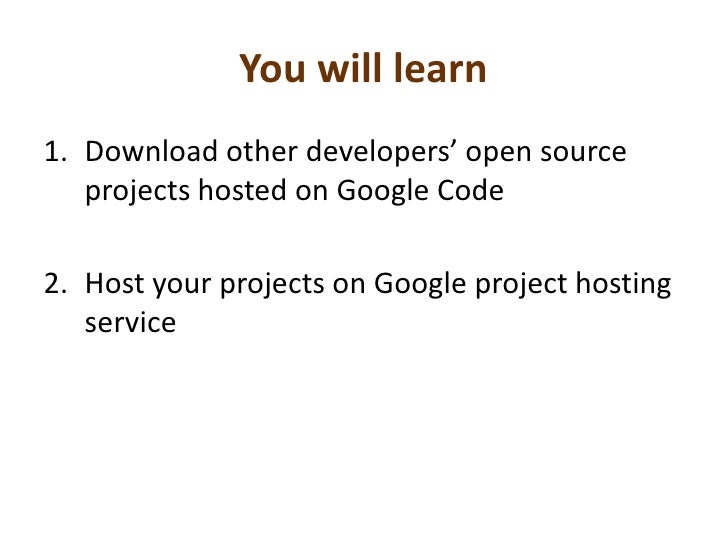 You will learn

1. Download other developers’ open source projects hosted on Google Code

2. Host your projects on Google project hosting service